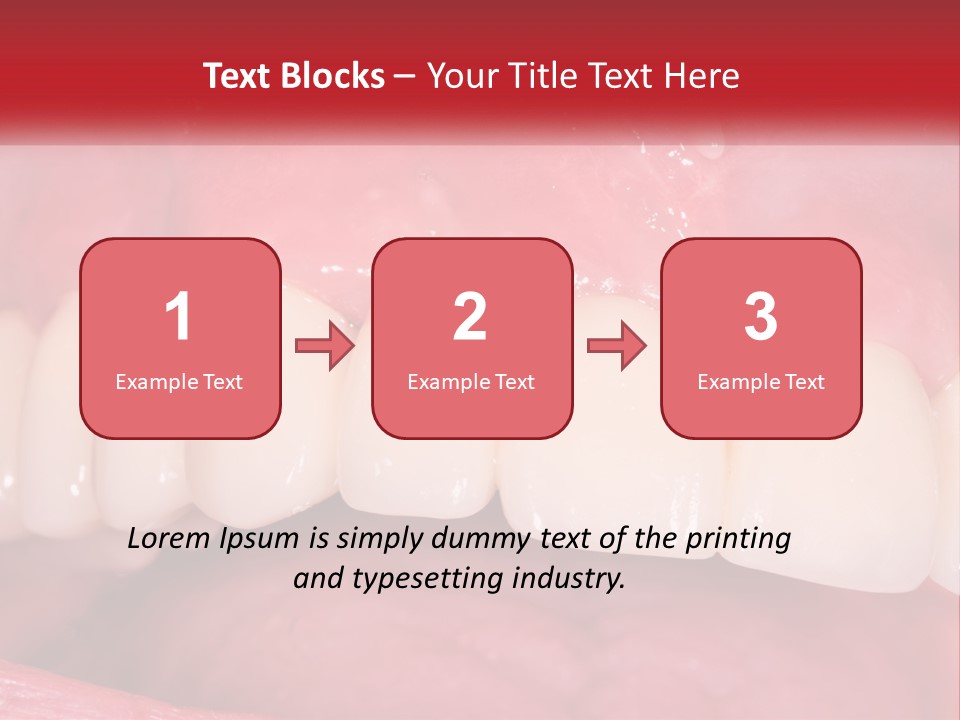 Text Blocks – Your Title Text Here

1
Example Text

2
Example Text

3
Example Text

Lorem Ipsum is simply dummy text of the printing and typesetting industry.